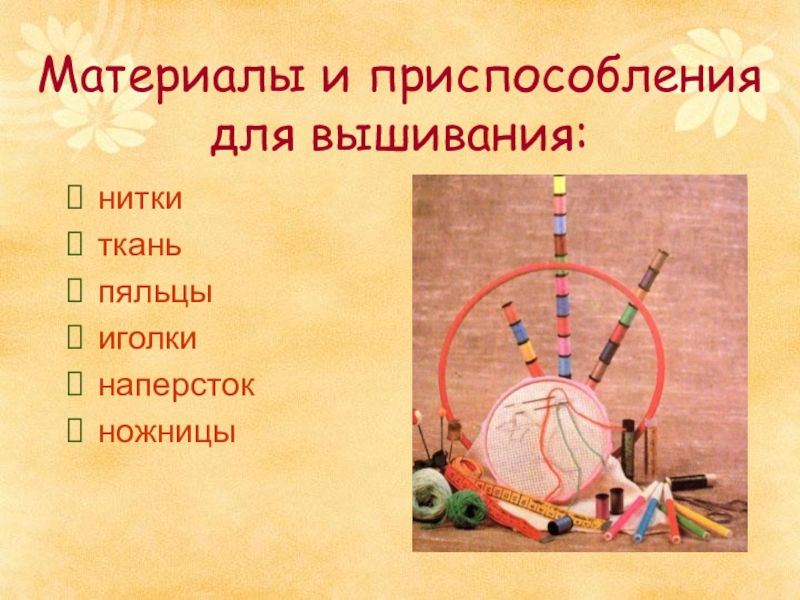 Материалы и приспособления для вышивания:

нитки
ткань
пяльцы
иголки
наперсток
ножницы